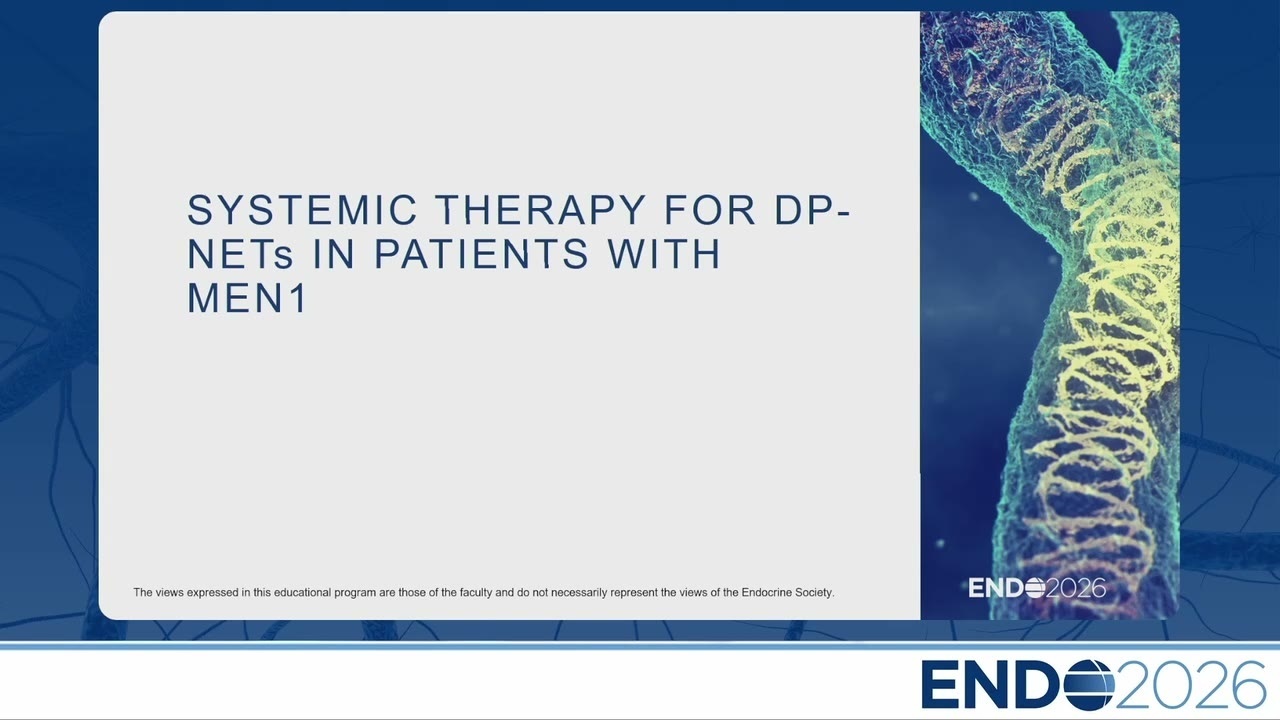 SYSTEMIC THERAPY FOR DP-NETs IN PATIENTS WITH MEN1

The views expressed in this educational program are those of the faculty and do not necessarily represent the views of the Endocrine Society.

ENDO2026

ENDO2026